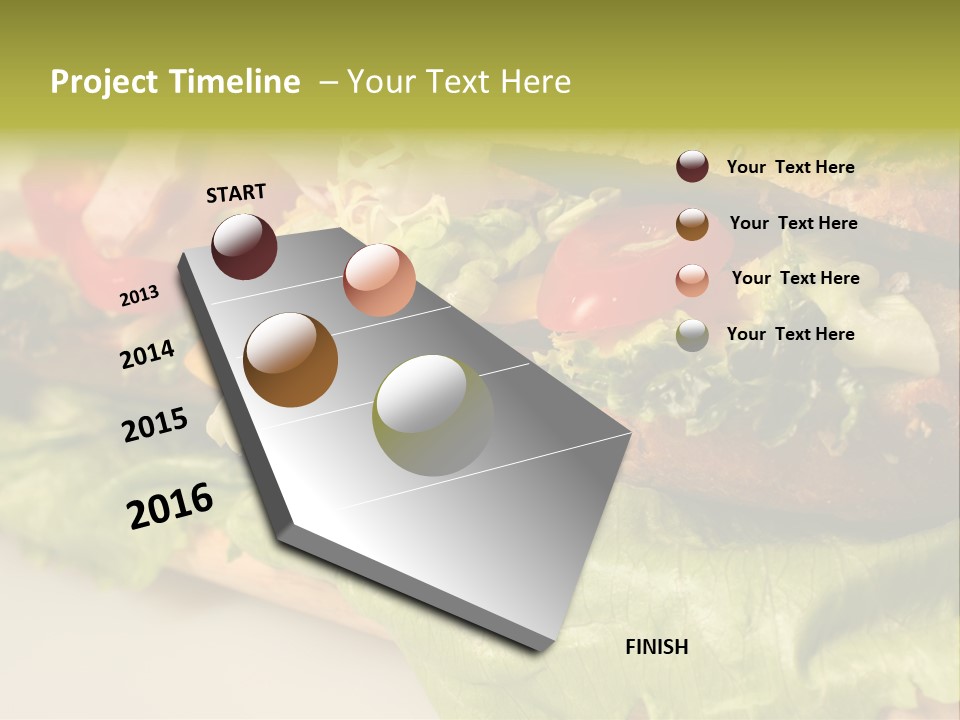 Project Timeline – Your Text Here

START

2013

2014

2015

2016

FINISH

Your Text Here

Your Text Here

Your Text Here

Your Text Here